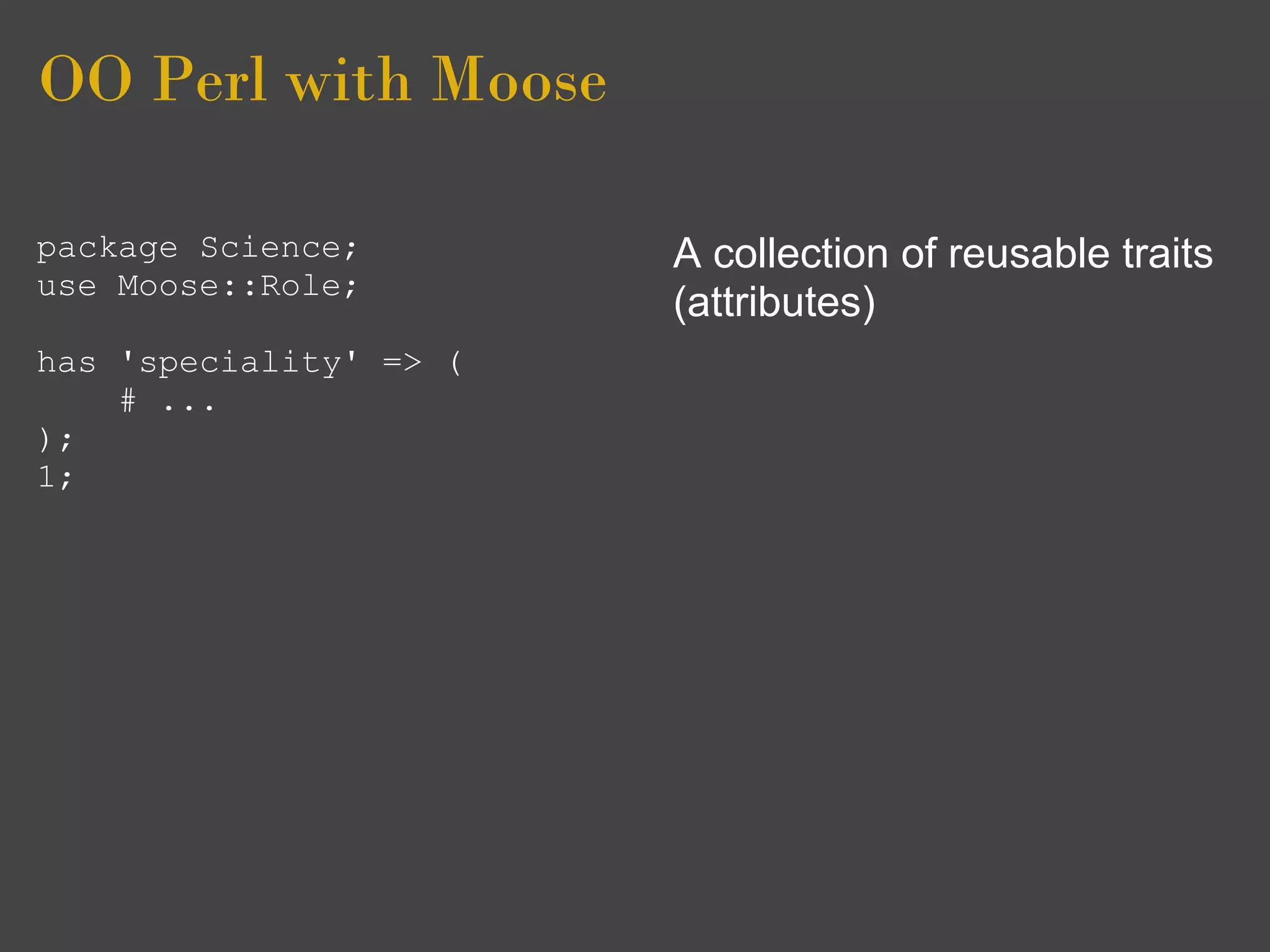 OO Perl with Moose

package Science;
use Moose::Role;

has 'speciality' => (
    # ...
);
1;

A collection of reusable traits (attributes)